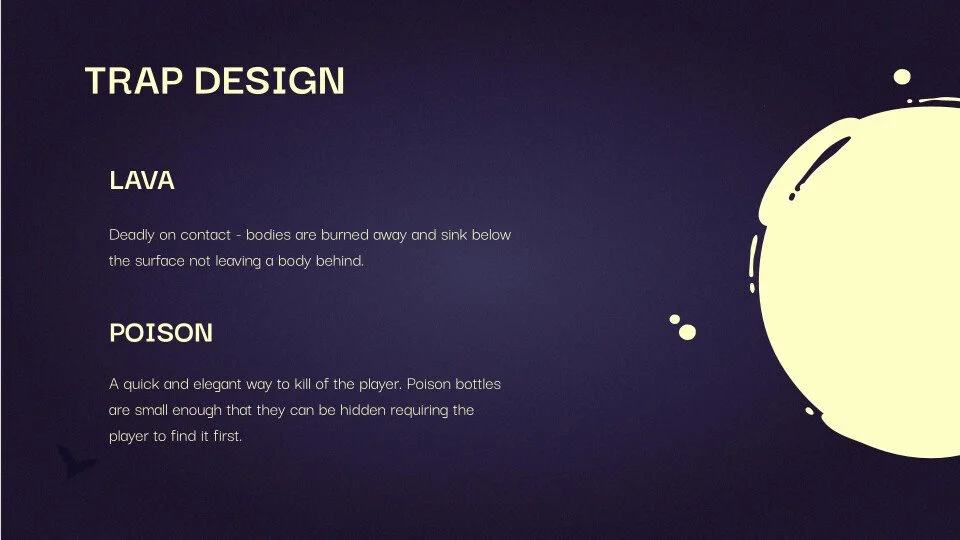 TRAP DESIGN

LAVA

Deadly on contact - bodies are burned away and sink below the surface not leaving a body behind.

POISON

A quick and elegant way to kill of the player. Poison bottles are small enough that they can be hidden requiring the player to find it first.